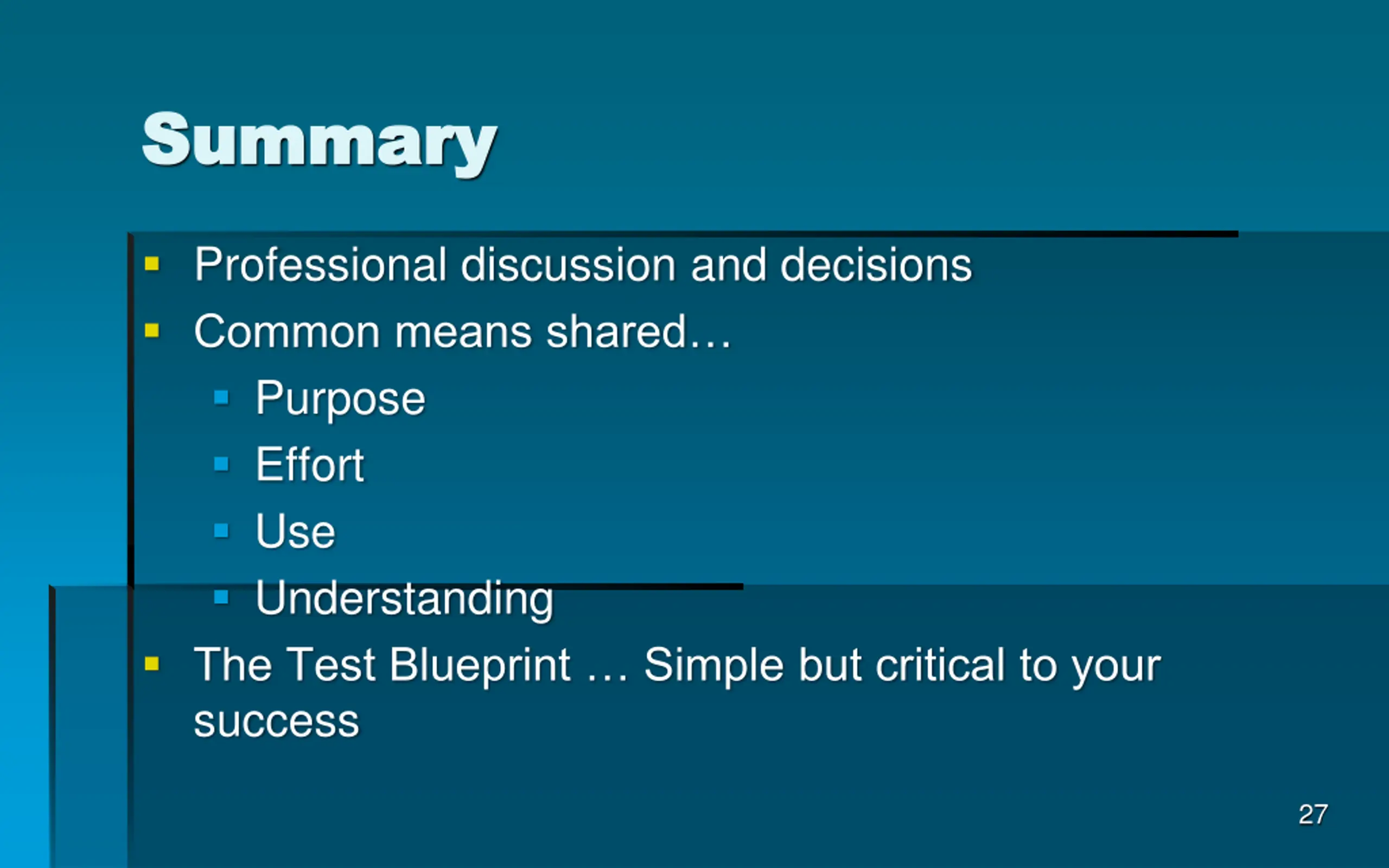 Summary

- Professional discussion and decisions
- Common means shared…
  - Purpose
  - Effort
  - Use
  - Understanding
- The Test Blueprint … Simple but critical to your success

27